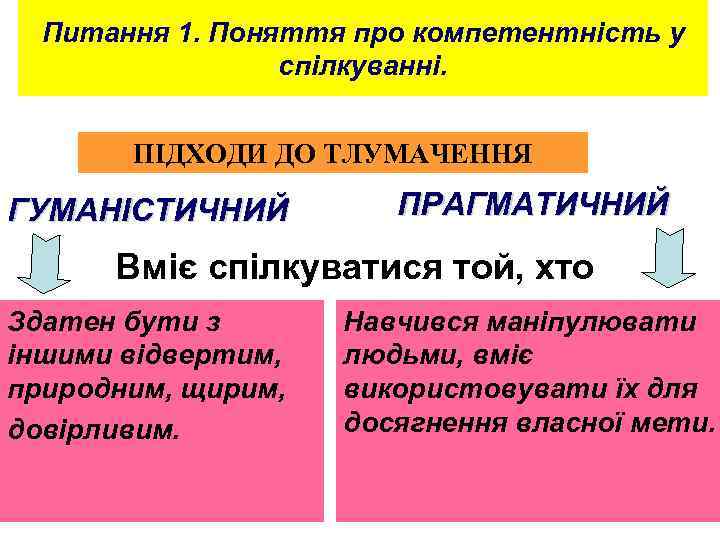 Питання 1. Поняття про компетентність у спілкуванні.

ПІДХОДИ ДО ТЛУМАЧЕННЯ

ГУМАНІСТИЧНИЙ

ПРАГМАТИЧНИЙ

Вміє спілкуватися той, хто

Здатен бути з іншими відвертим, природним, щирим, довірливим.

Навчився маніпулювати людьми, вміє використовувати їх для досягнення власної мети.